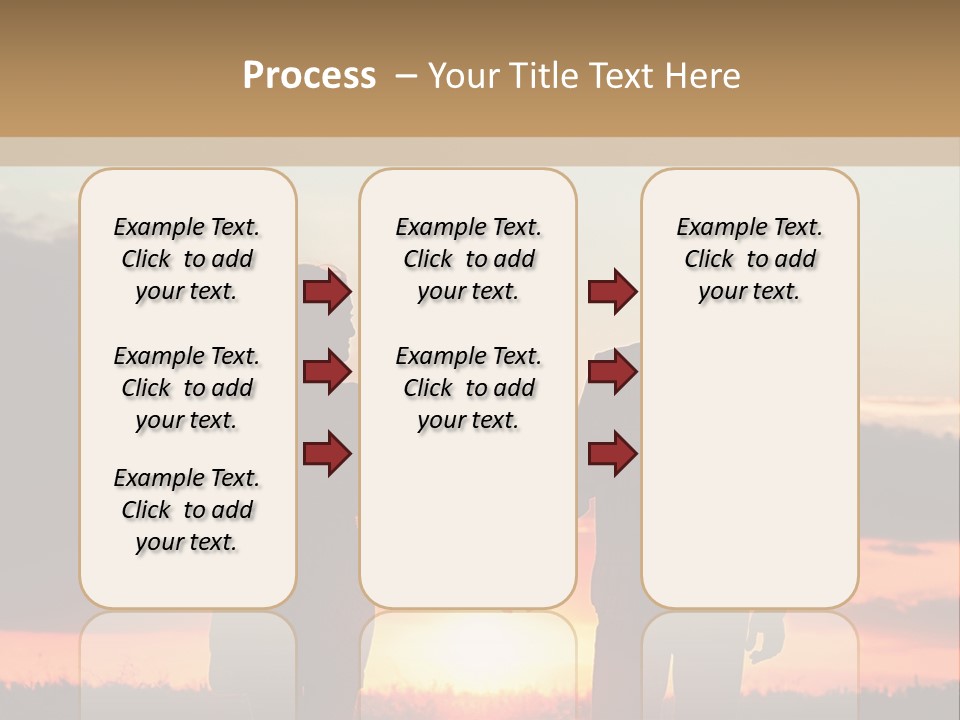 Process – Your Title Text Here

Example Text. Click to add your text.

Example Text. Click to add your text.

Example Text. Click to add your text.

Example Text. Click to add your text.

Example Text. Click to add your text.

Example Text. Click to add your text.